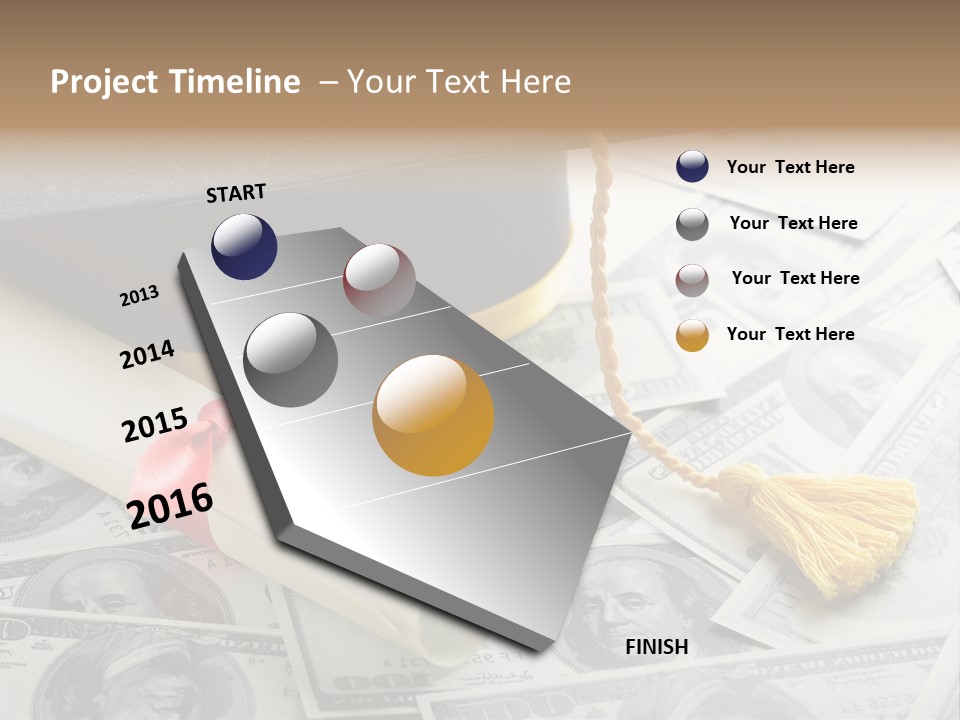 Project Timeline – Your Text Here

START

2013

2014

2015

2016

FINISH

Your Text Here

Your Text Here

Your Text Here

Your Text Here